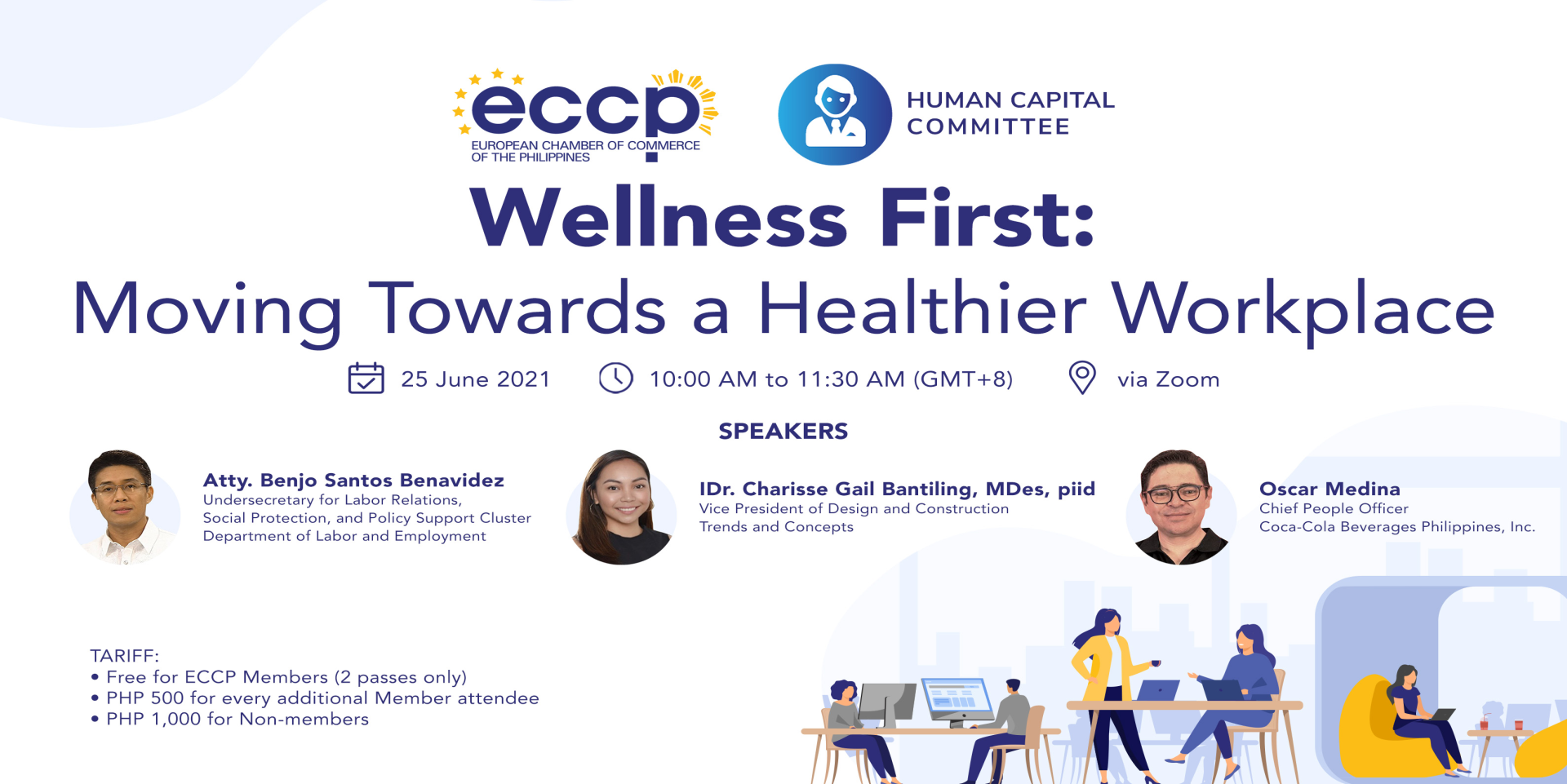 eccp
EUROPEAN CHAMBER OF COMMERCE OF THE PHILIPPINES

HUMAN CAPITAL COMMITTEE

Wellness First:
Moving Towards a Healthier Workplace

25 June 2021    10:00 AM to 11:30 AM (GMT+8)    via Zoom

SPEAKERS

Atty. Benjo Santos Benavidez
Undersecretary for Labor Relations, Social Protection, and Policy Support Cluster
Department of Labor and Employment

IDr. Charisse Gail Bantiling, MDes, piid
Vice President of Design and Construction
Trends and Concepts

Oscar Medina
Chief People Officer
Coca-Cola Beverages Philippines, Inc.

TARIFF:
• Free for ECCP Members (2 passes only)
• PHP 500 for every additional Member attendee
• PHP 1,000 for Non-members